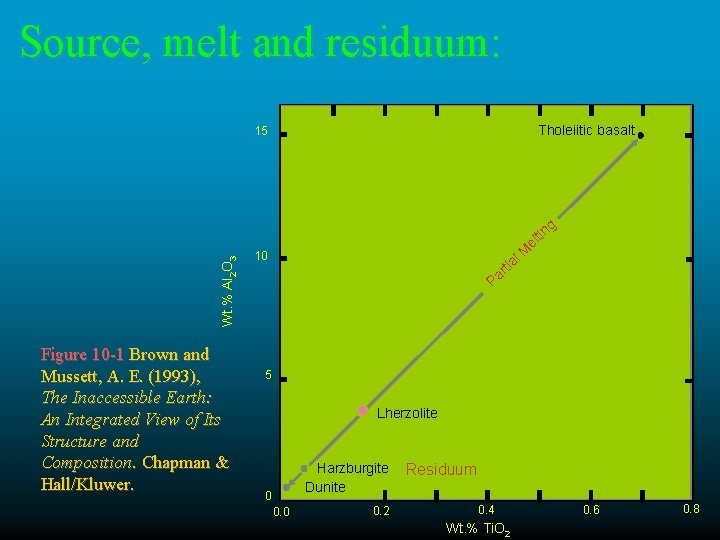 Source, melt and residuum:

Figure 10-1 Brown and Mussett, A. E. (1993), The Inaccessible Earth: An Integrated View of Its Structure and Composition. Chapman & Hall/Kluwer.

Wt.% $Al_2O_3$

15
10
5
0

Tholeiitic basalt
Partial Melting
Lherzolite
Harzburgite
Residuum
Dunite

0.0
0.2
0.4
0.6
0.8

Wt.% $TiO_2$